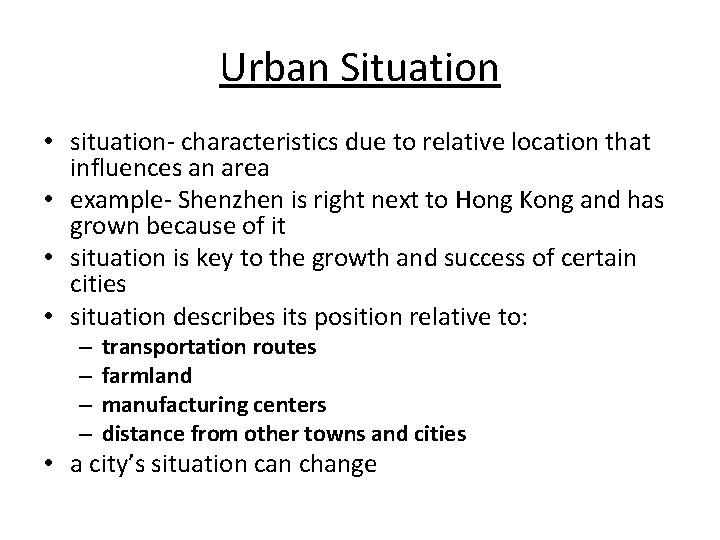 Urban Situation

• situation- characteristics due to relative location that influences an area
• example- Shenzhen is right next to Hong Kong and has grown because of it
• situation is key to the growth and success of certain cities
• situation describes its position relative to:
  – transportation routes
  – farmland
  – manufacturing centers
  – distance from other towns and cities
• a city's situation can change